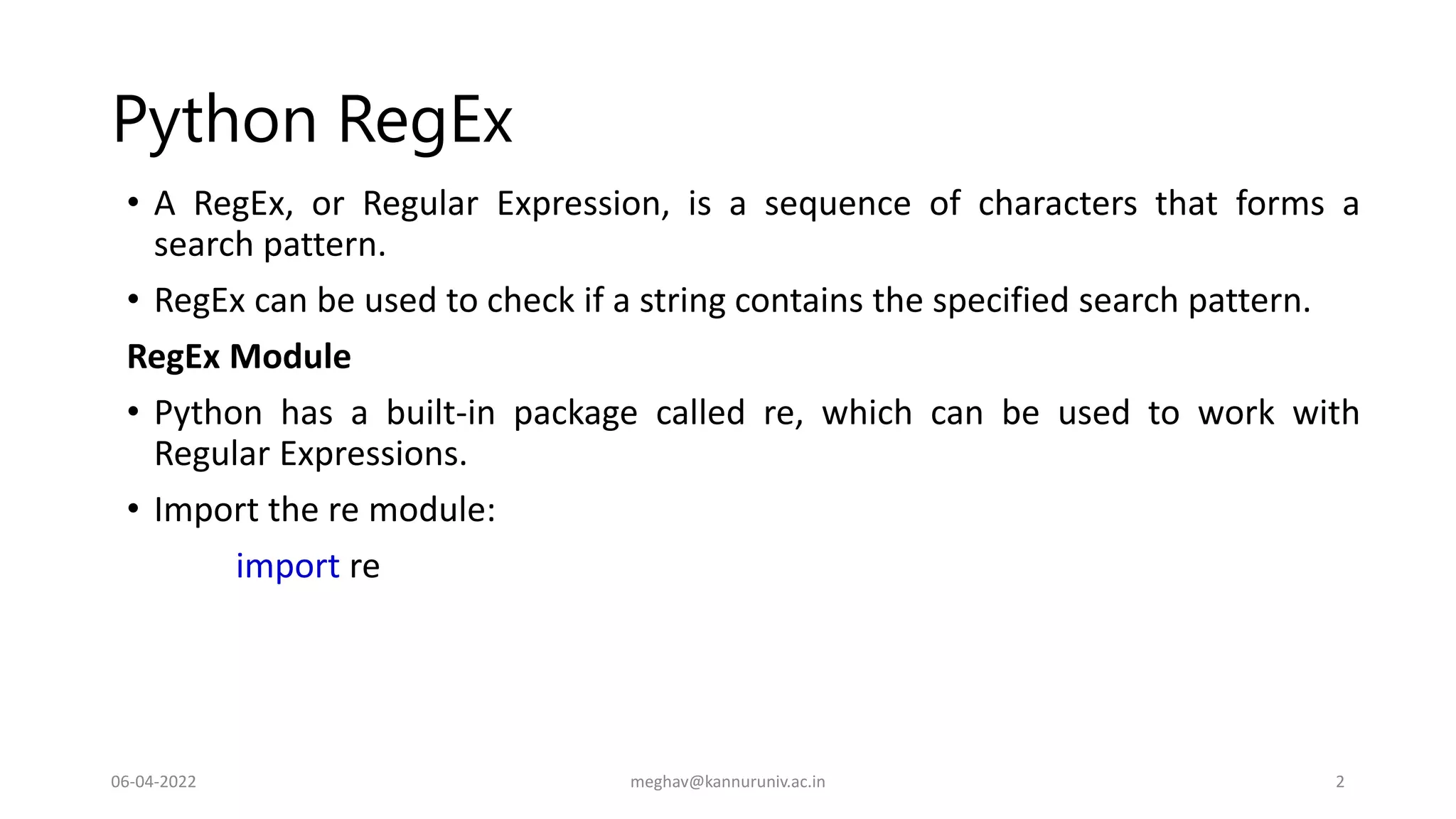 Python RegEx

• A RegEx, or Regular Expression, is a sequence of characters that forms a search pattern.

• RegEx can be used to check if a string contains the specified search pattern.

RegEx Module

• Python has a built-in package called re, which can be used to work with Regular Expressions.

• Import the re module:

import re

06-04-2022

meghav@kannuruniv.ac.in

2